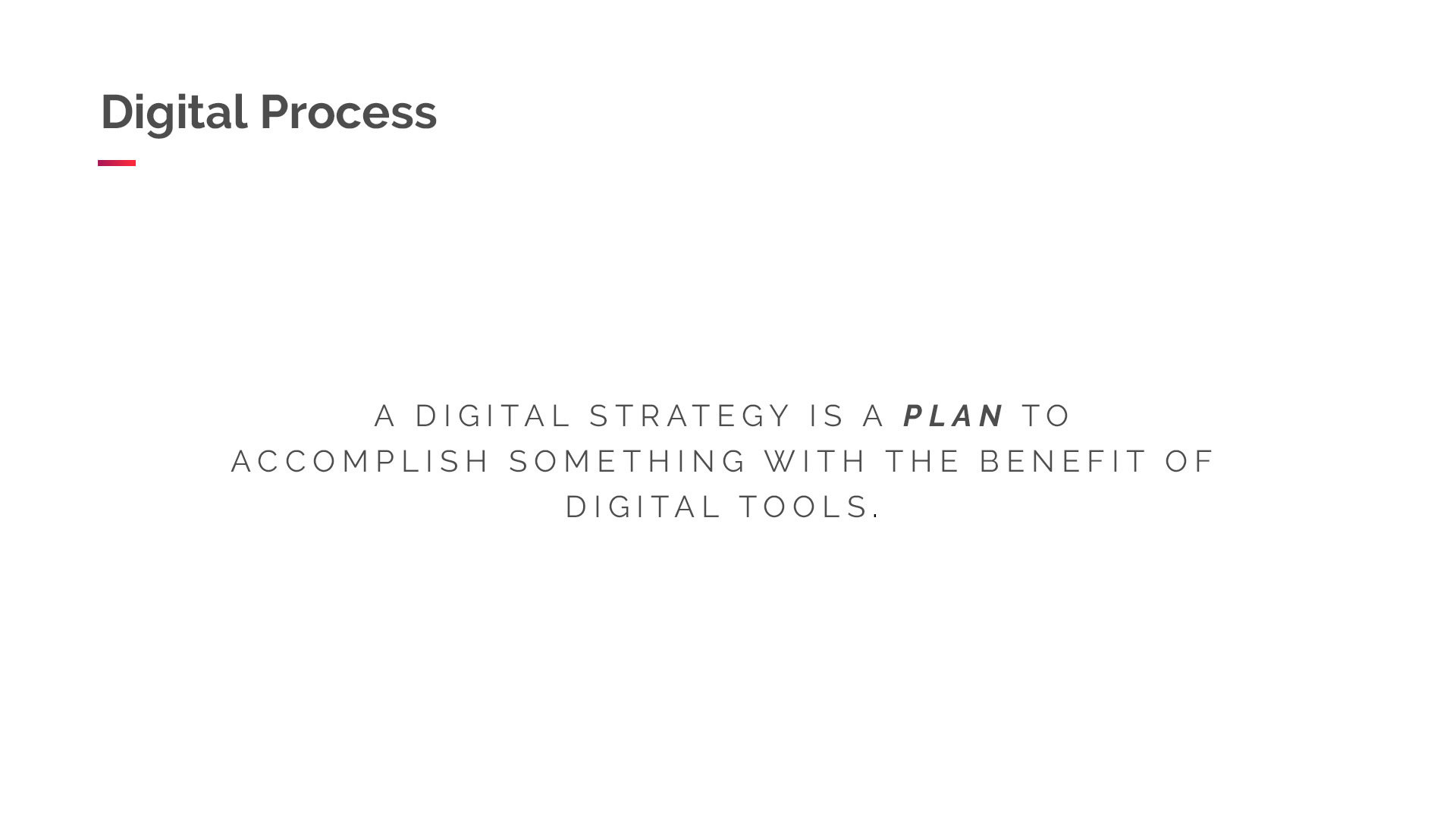 Digital Process

A DIGITAL STRATEGY IS A PLAN TO ACCOMPLISH SOMETHING WITH THE BENEFIT OF DIGITAL TOOLS.